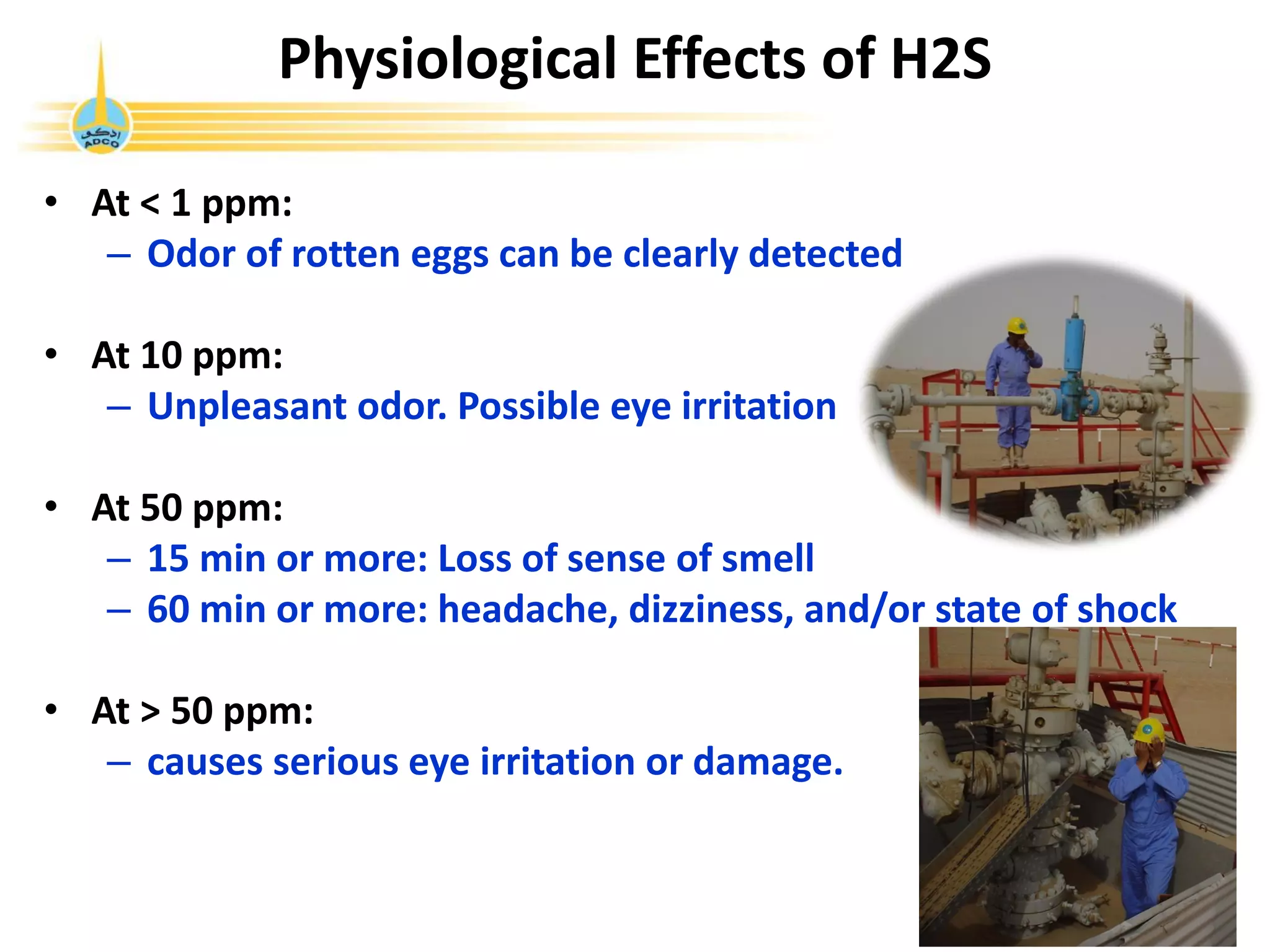 Physiological Effects of H2S

أدكو
ADCO

• At < 1 ppm:
– Odor of rotten eggs can be clearly detected

• At 10 ppm:
– Unpleasant odor. Possible eye irritation

• At 50 ppm:
– 15 min or more: Loss of sense of smell
– 60 min or more: headache, dizziness, and/or state of shock

• At > 50 ppm:
– causes serious eye irritation or damage.